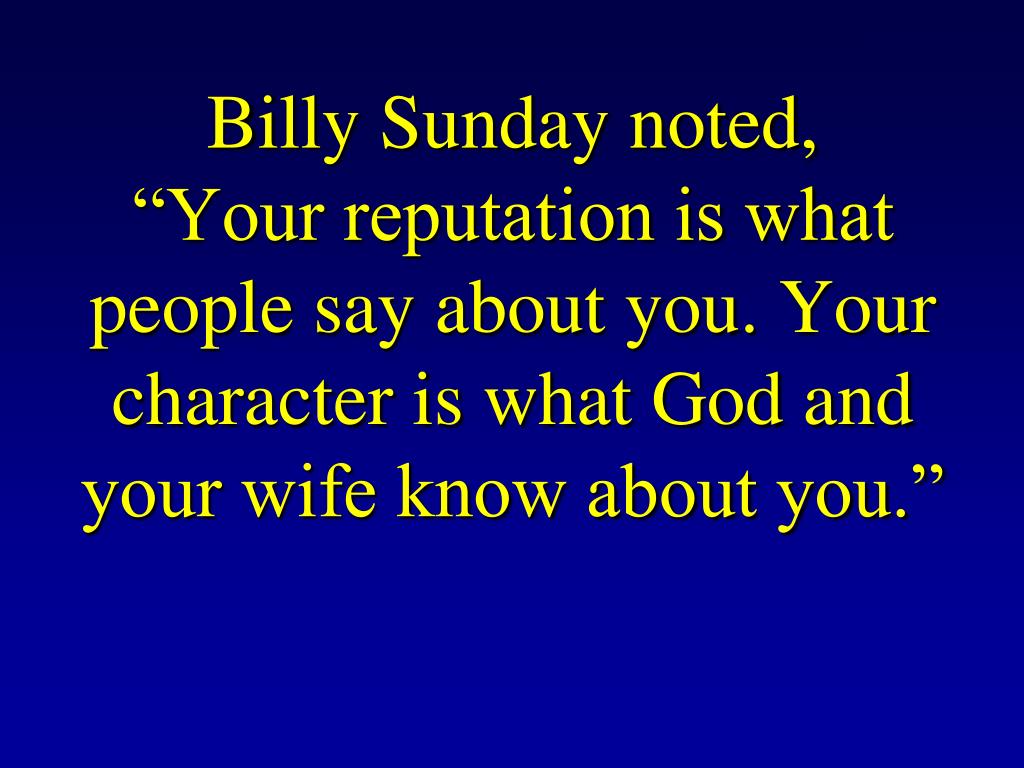 Billy Sunday noted, “Your reputation is what people say about you. Your character is what God and your wife know about you.”